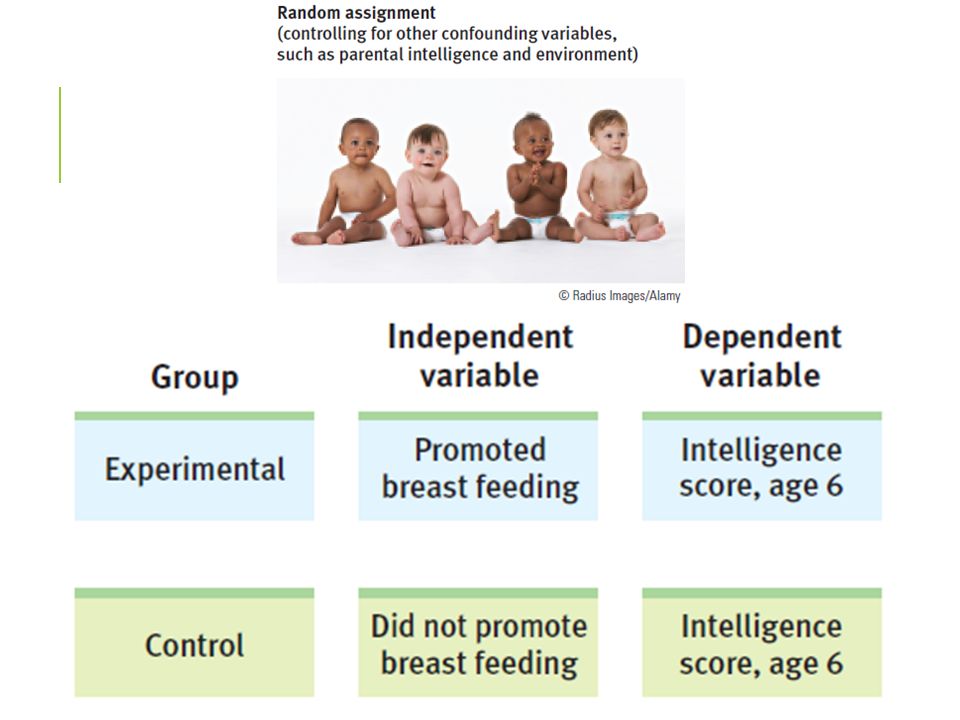 Random assignment
(controlling for other confounding variables, such as parental intelligence and environment)

© Radius Images/Alamy

| Group | Independent variable | Dependent variable |
|---|---|---|
| Experimental | Promoted breast feeding | Intelligence score, age 6 |
| Control | Did not promote breast feeding | Intelligence score, age 6 |